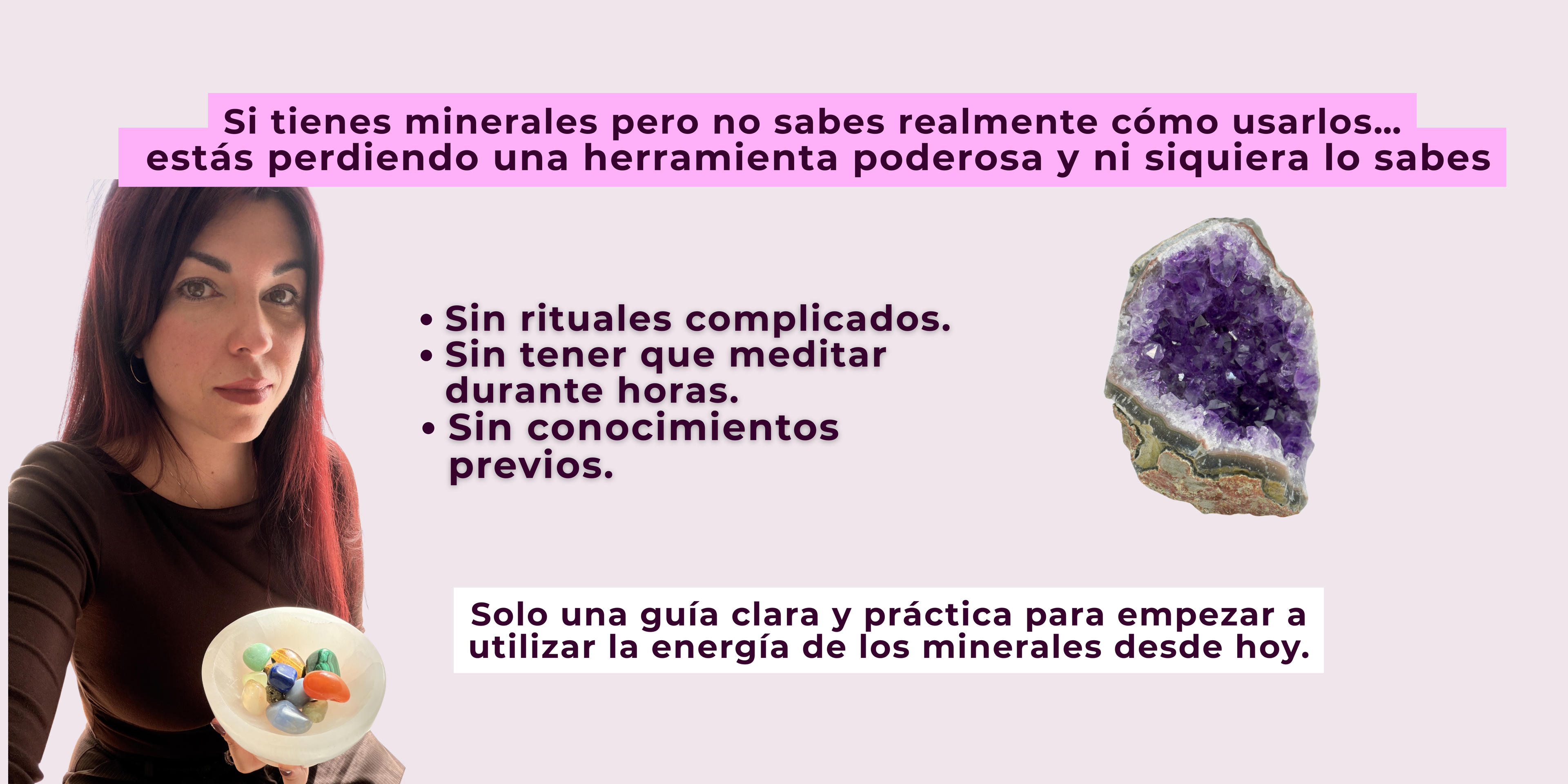 Si tienes minerales pero no sabes realmente cómo usarlos...
estás perdiendo una herramienta poderosa y ni siquiera lo sabes

• Sin rituales complicados.
• Sin tener que meditar durante horas.
• Sin conocimientos previos.

Solo una guía clara y práctica para empezar a utilizar la energía de los minerales desde hoy.